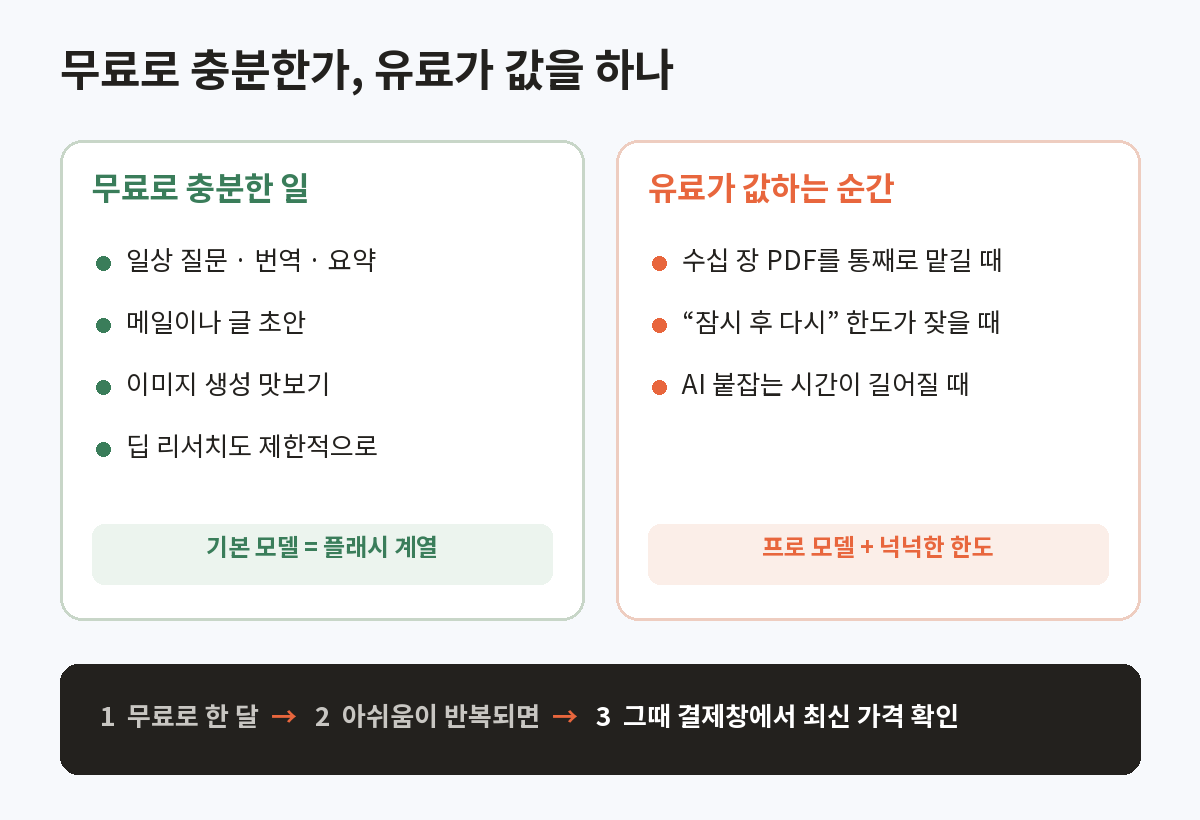 무료로 충분한가, 유료가 값을 하나

무료로 충분한 일

일상 질문 · 번역 · 요약

메일이나 글 초안

이미지 생성 맛보기

딥 리서치도 제한적으로

기본 모델 = 플래시 계열

유료가 값하는 순간

수십 장 PDF를 통째로 맡길 때

“잠시 후 다시” 한도가 잦을 때

AI 붙잡는 시간이 길어질 때

프로 모델 + 넉넉한 한도

1 무료로 한 달 → 2 아쉬움이 반복되면 → 3 그때 결제창에서 최신 가격 확인